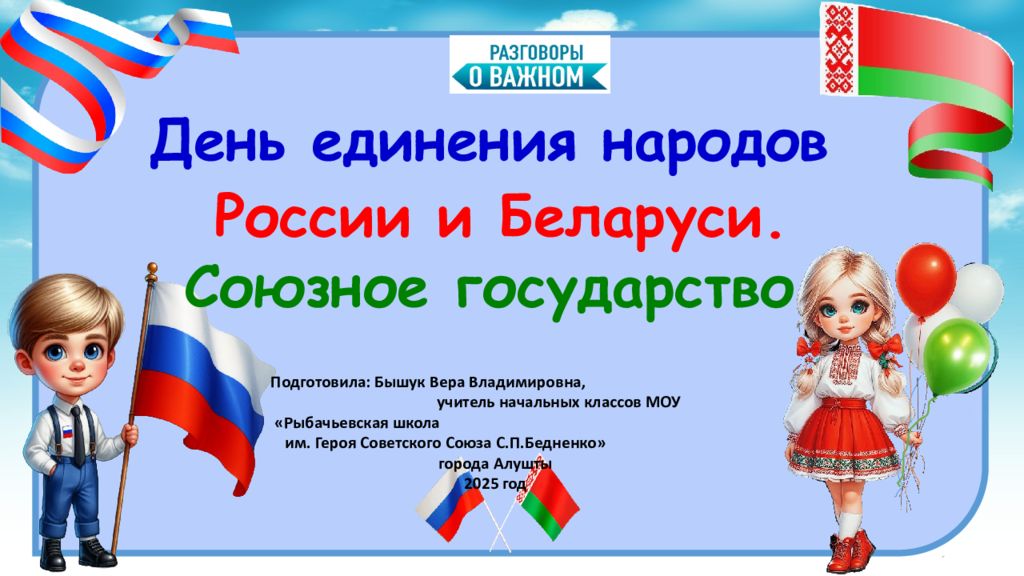 РАЗГОВОРЫ О ВАЖНОМ

День единения народов России и Беларуси. Союзное государство

Подготовила: Бышук Вера Владимировна,
учитель начальных классов МОУ
«Рыбачьевская школа
им. Героя Советского Союза С.П.Бедненко»
города Алушты
2025 год